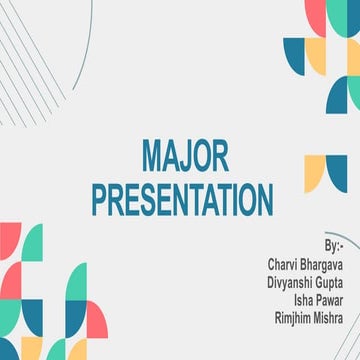 MAJOR PRESENTATION

By:-
Charvi Bhargava
Divyanshi Gupta
Isha Pawar
Rimjhim Mishra